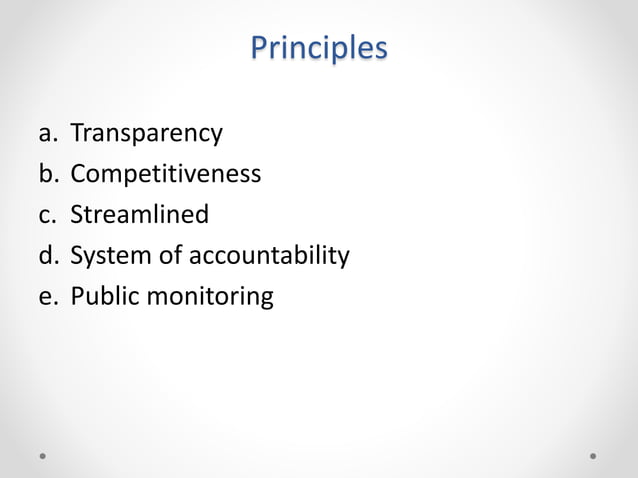 Principles

a. Transparency
b. Competitiveness
c. Streamlined
d. System of accountability
e. Public monitoring